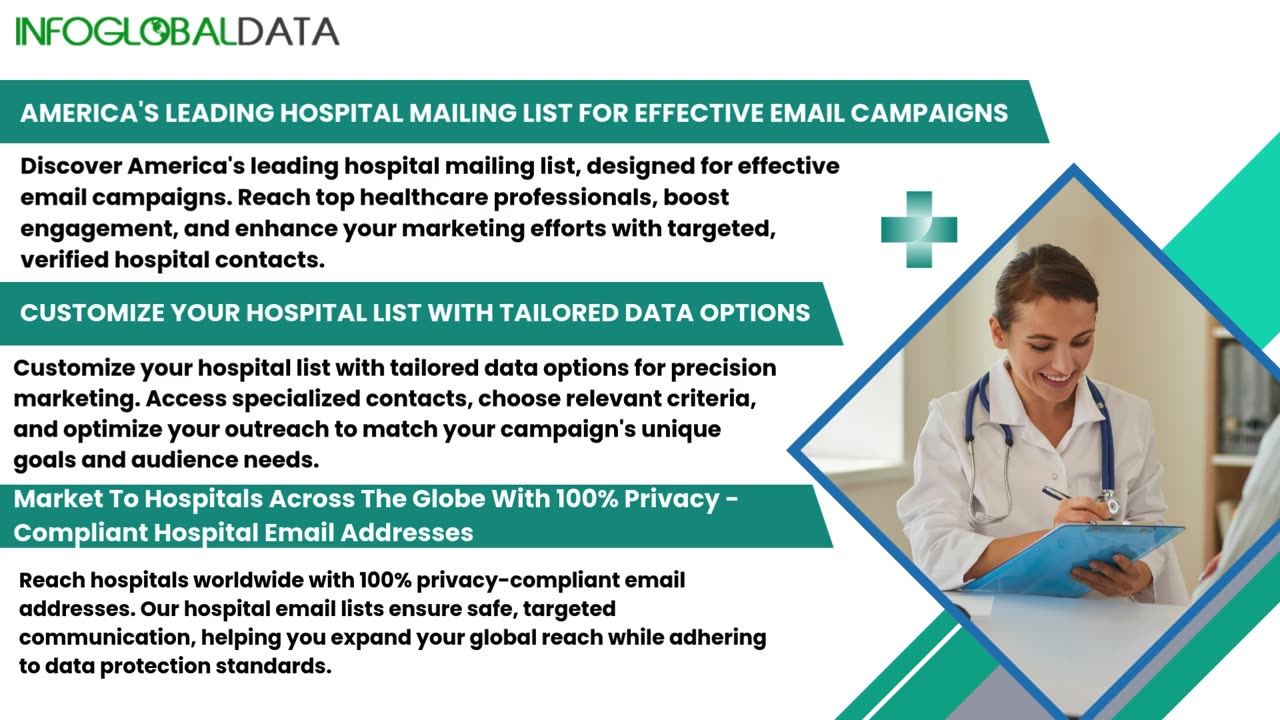 INFOGLOBALDATA

AMERICA'S LEADING HOSPITAL MAILING LIST FOR EFFECTIVE EMAIL CAMPAIGNS

Discover America's leading hospital mailing list, designed for effective email campaigns. Reach top healthcare professionals, boost engagement, and enhance your marketing efforts with targeted, verified hospital contacts.

CUSTOMIZE YOUR HOSPITAL LIST WITH TAILORED DATA OPTIONS

Customize your hospital list with tailored data options for precision marketing. Access specialized contacts, choose relevant criteria, and optimize your outreach to match your campaign's unique goals and audience needs.

Market To Hospitals Across The Globe With 100% Privacy - Compliant Hospital Email Addresses

Reach hospitals worldwide with 100% privacy-compliant email addresses. Our hospital email lists ensure safe, targeted communication, helping you expand your global reach while adhering to data protection standards.